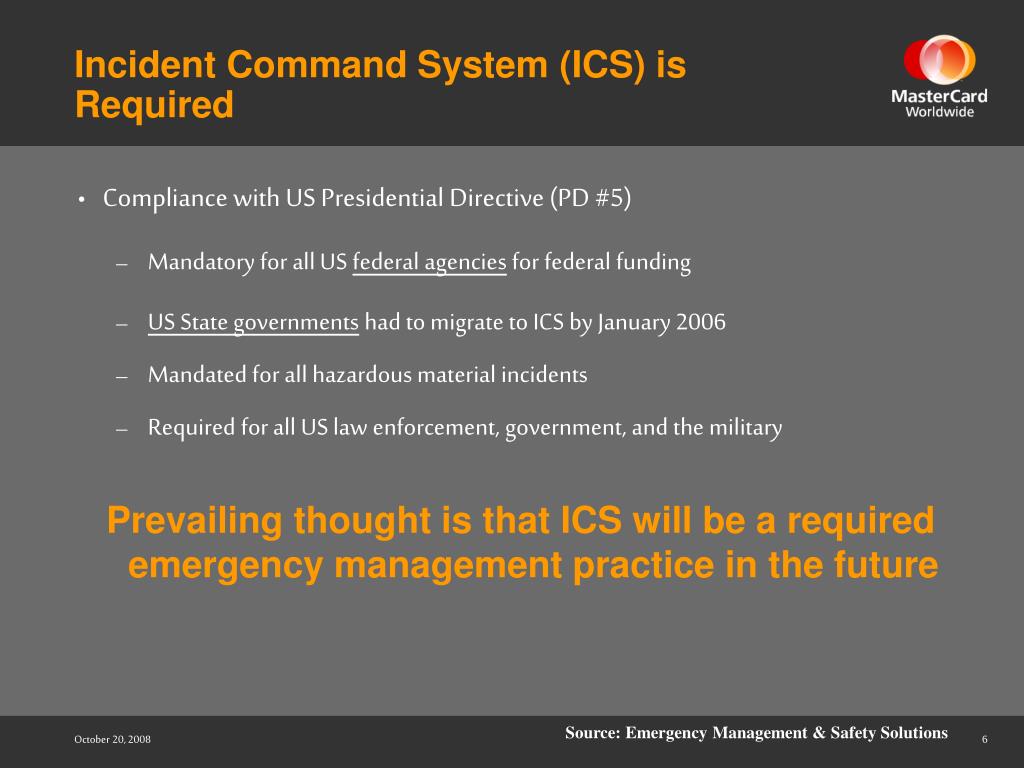 Incident Command System (ICS) is Required

MasterCard Worldwide

• Compliance with US Presidential Directive (PD #5)

– Mandatory for all US federal agencies for federal funding

– US State governments had to migrate to ICS by January 2006

– Mandated for all hazardous material incidents

– Required for all US law enforcement, government, and the military

Prevailing thought is that ICS will be a required emergency management practice in the future

October 20, 2008

Source: Emergency Management & Safety Solutions

6